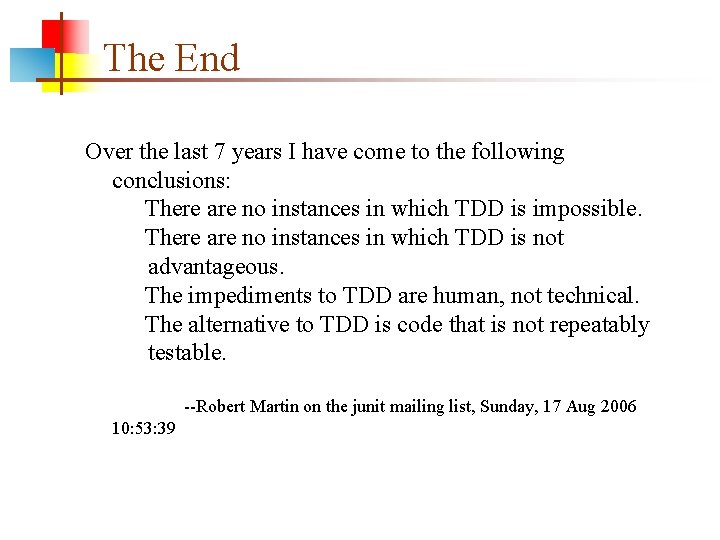 The End

Over the last 7 years I have come to the following conclusions:

There are no instances in which TDD is impossible.

There are no instances in which TDD is not advantageous.

The impediments to TDD are human, not technical.

The alternative to TDD is code that is not repeatably testable.

--Robert Martin on the junit mailing list, Sunday, 17 Aug 2006 10:53:39